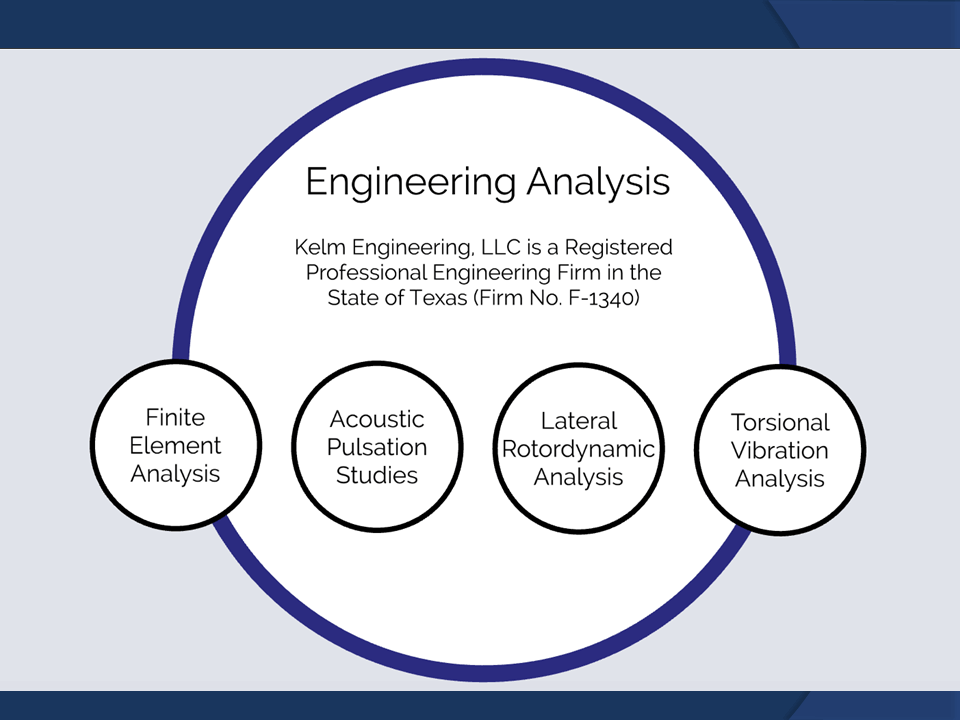 Engineering Analysis

Kelm Engineering, LLC is a Registered Professional Engineering Firm in the State of Texas (Firm No. F-1340)

Finite Element Analysis

Acoustic Pulsation Studies

Lateral Rotordynamic Analysis

Torsional Vibration Analysis